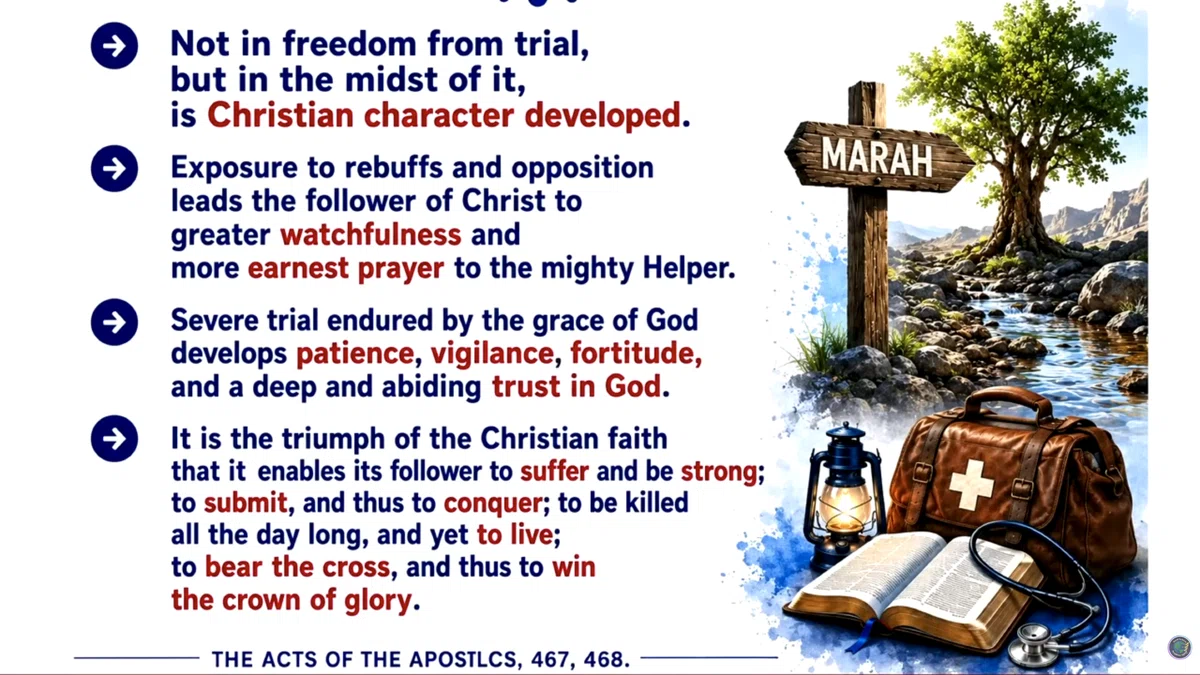 Not in freedom from trial, but in the midst of it, is Christian character developed.

Exposure to rebuffs and opposition leads the follower of Christ to greater watchfulness and more earnest prayer to the mighty Helper.

Severe trial endured by the grace of God develops patience, vigilance, fortitude, and a deep and abiding trust in God.

It is the triumph of the Christian faith that it enables its follower to suffer and be strong; to submit, and thus to conquer; to be killed all the day long, and yet to live; to bear the cross, and thus to win the crown of glory.

MARAH

THE ACTS OF THE APOSTLCS, 467, 468.